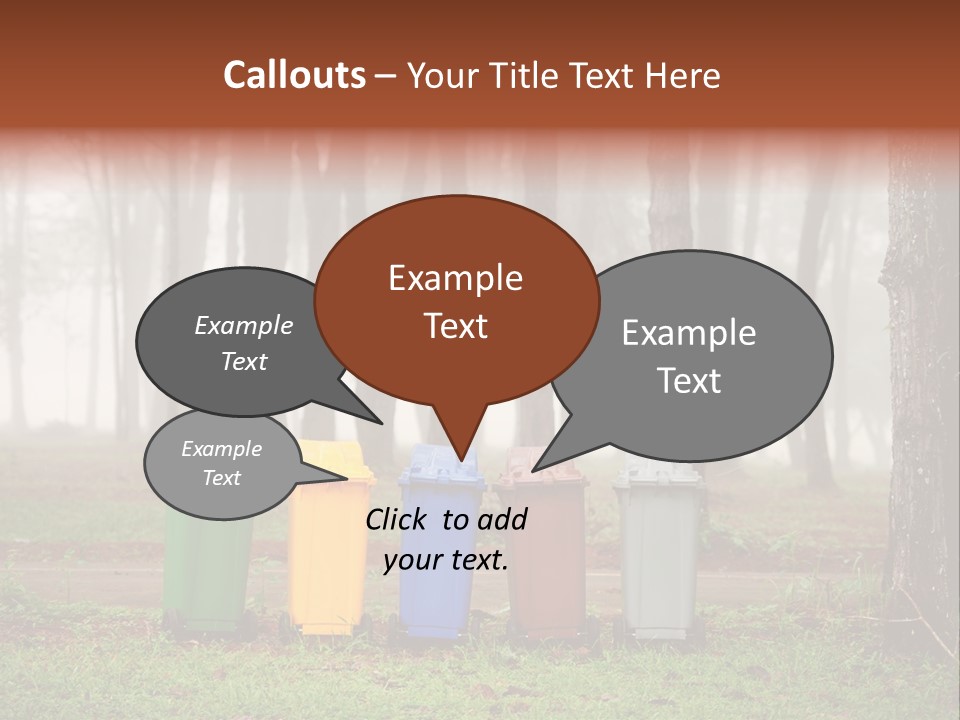 Callouts – Your Title Text Here

Example Text

Example Text

Example Text

Example Text

Click to add your text.